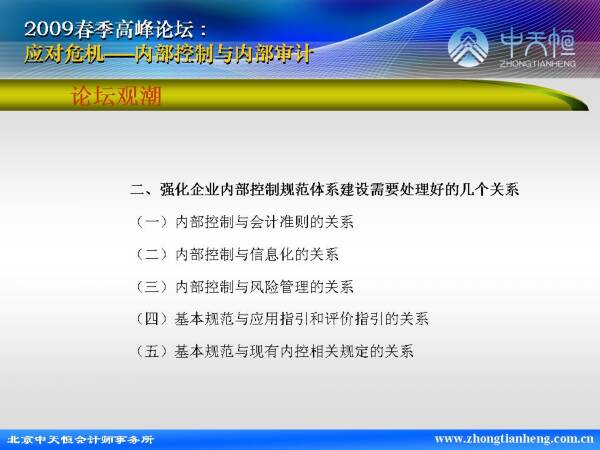 2009春季高峰论坛：
应对危机——内部控制与内部审计

中天恒
ZHONGTIANHENG

论坛观潮

二、强化企业内部控制规范体系建设需要处理好的几个关系

（一）内部控制与会计准则的关系

（二）内部控制与信息化的关系

（三）内部控制与风险管理的关系

（四）基本规范与应用指引和评价指引的关系

（五）基本规范与现有内控相关规定的关系

北京中天恒会计师事务所

www.zhongtianheng.com.cn